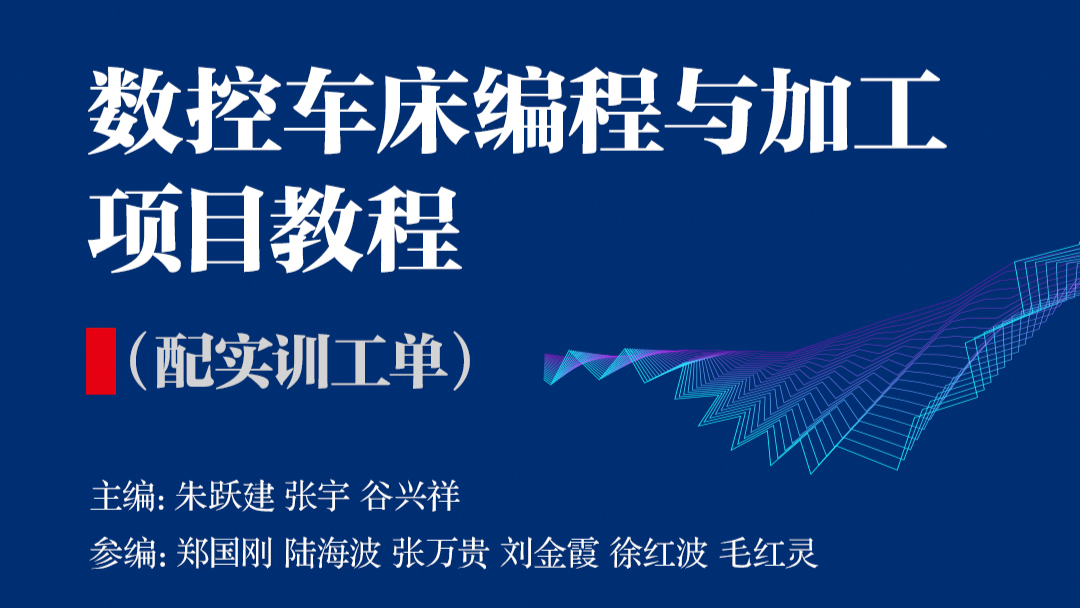 数控车床编程与加工项目教程

（配实训工单）

主编: 朱跃建 张宇 谷兴祥

参编: 郑国刚 陆海波 张万贵 刘金霞 徐红波 毛红灵